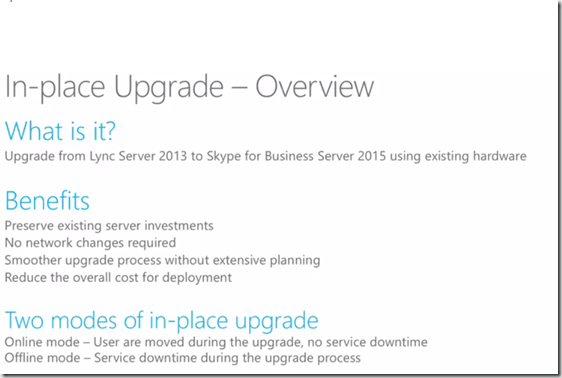 In-place Upgrade – Overview

What is it?

Upgrade from Lync Server 2013 to Skype for Business Server 2015 using existing hardware

Benefits

Preserve existing server investments
No network changes required
Smoother upgrade process without extensive planning
Reduce the overall cost for deployment

Two modes of in-place upgrade

Online mode – User are moved during the upgrade, no service downtime
Offline mode – Service downtime during the upgrade process